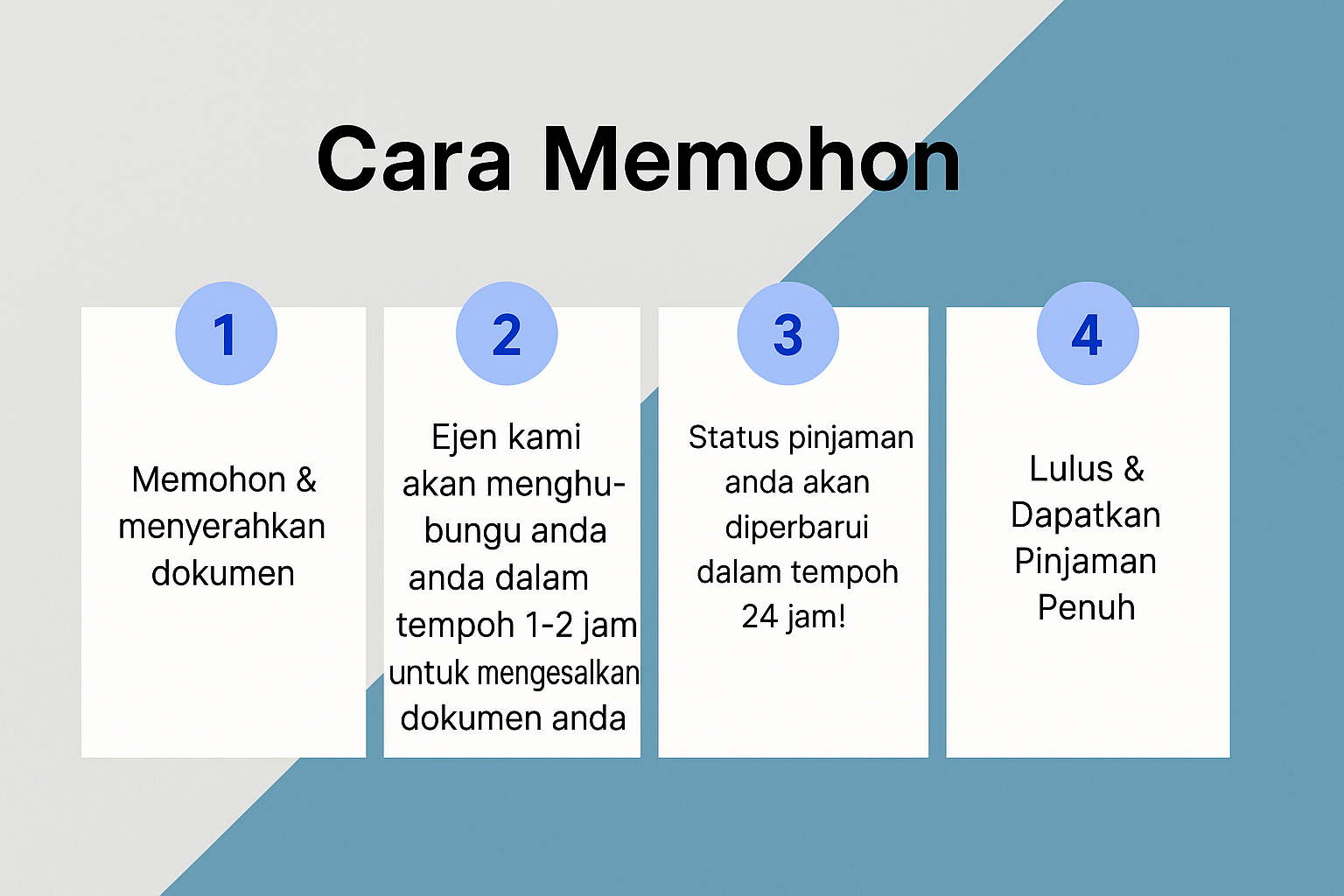 Cara Memohon

1

Memohon & menyerahkan dokumen

2

Ejen kami akan menghubungu anda anda dalam tempoh 1-2 jam untuk mengesalkan dokumen anda

3

Status pinjaman anda akan diperbarui dalam tempoh 24 jam!

4

Lulus & Dapatkan Pinjaman Penuh